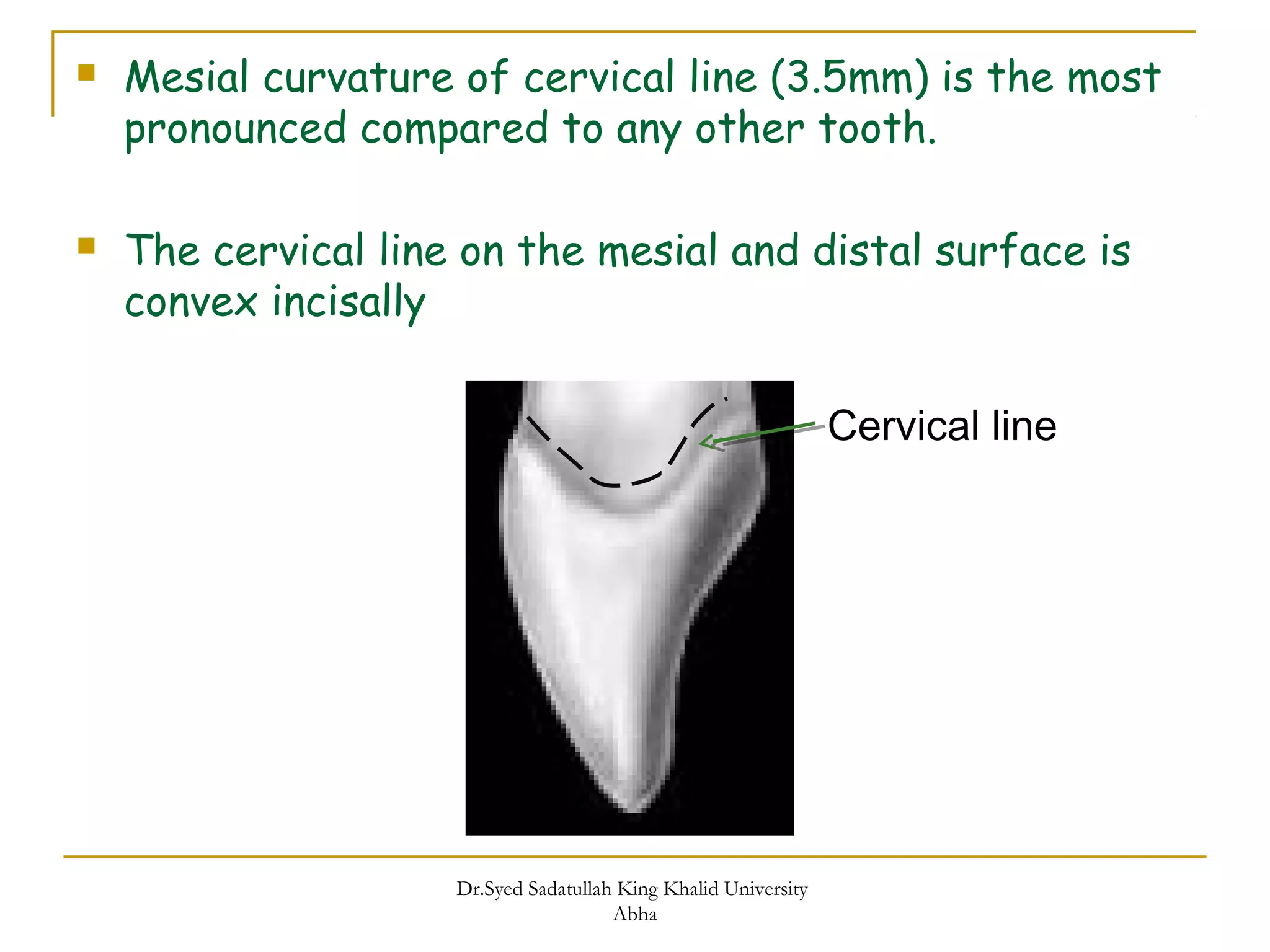 Mesial curvature of cervical line (3.5mm) is the most pronounced compared to any other tooth.

The cervical line on the mesial and distal surface is convex incisally

Cervical line

Dr.Syed Sadatullah King Khalid University Abha